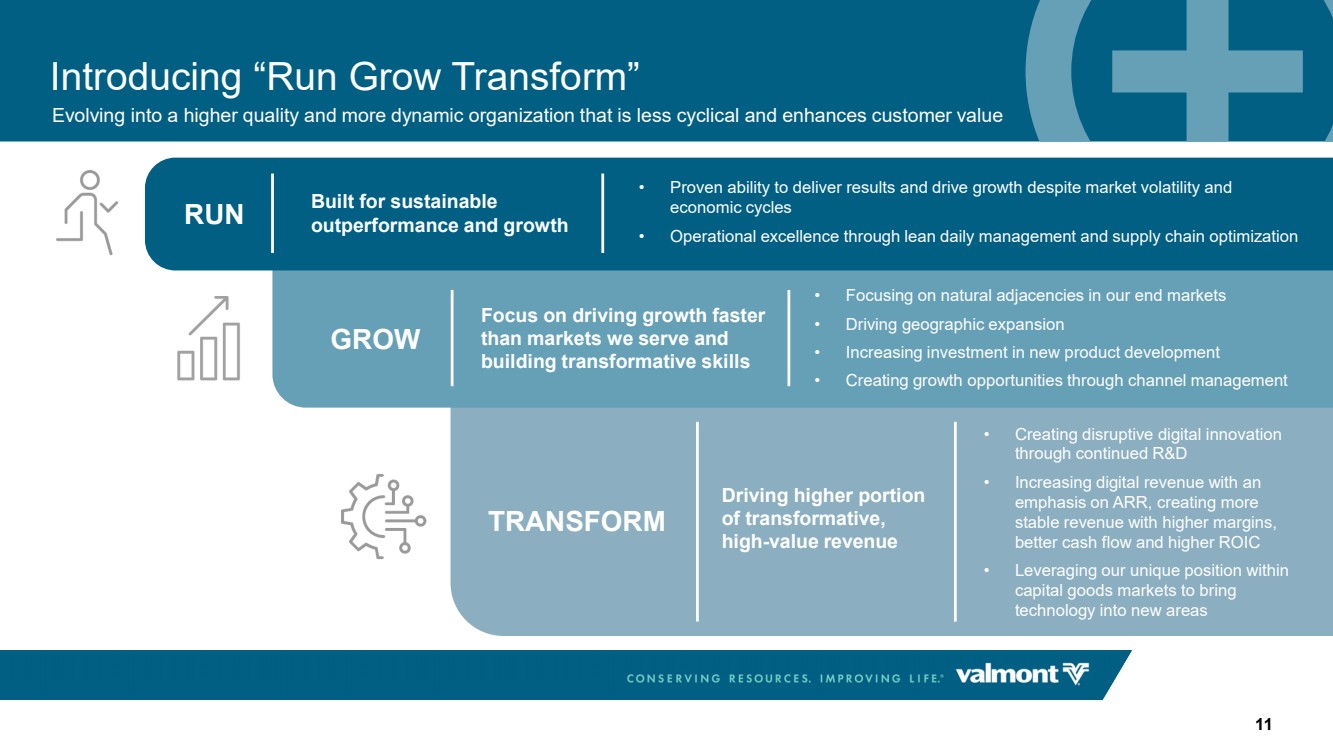 Introducing "Run Grow Transform"

Evolving into a higher quality and more dynamic organization that is less cyclical and enhances customer value

RUN

Built for sustainable outperformance and growth

• Proven ability to deliver results and drive growth despite market volatility and economic cycles
• Operational excellence through lean daily management and supply chain optimization

GROW

Focus on driving growth faster than markets we serve and building transformative skills

• Focusing on natural adjacencies in our end markets
• Driving geographic expansion
• Increasing investment in new product development
• Creating growth opportunities through channel management

TRANSFORM

Driving higher portion of transformative, high-value revenue

• Creating disruptive digital innovation through continued R&D
• Increasing digital revenue with an emphasis on ARR, creating more stable revenue with higher margins, better cash flow and higher ROIC
• Leveraging our unique position within capital goods markets to bring technology into new areas

CONSERVING RESOURCES. IMPROVING LIFE.® valmont

11